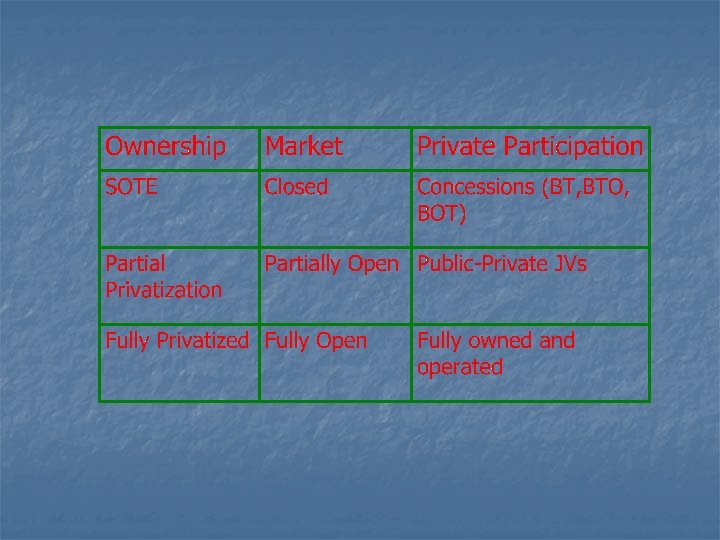 | Ownership | Market | Private Participation |
|---|---|---|
| SOTE | Closed | Concessions (BT,BTO, BOT) |
| Partial Privatization | Partially Open | Public-Private JVs |
| Fully Privatized | Fully Open | Fully owned and operated |